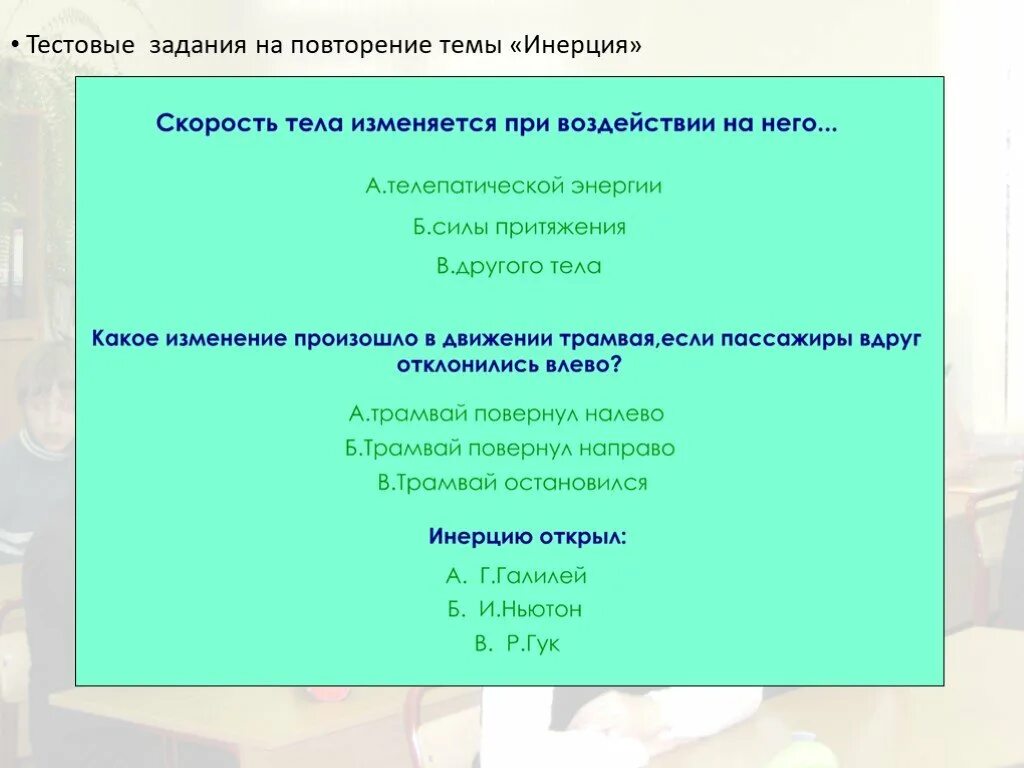 • Тестовые задания на повторение темы «Инерция»

Скорость тела изменяется при воздействии на него...

А.телепатической энергии

Б.силы притяжения

В.другого тела

Какое изменение произошло в движении трамвая,если пассажиры вдруг отклонились влево?

А.трамвай повернул налево

Б.Трамвай повернул направо

В.Трамвай остановился

Инерцию открыл:

А. Г.Галилей

Б. И.Ньютон

В. Р.Гук